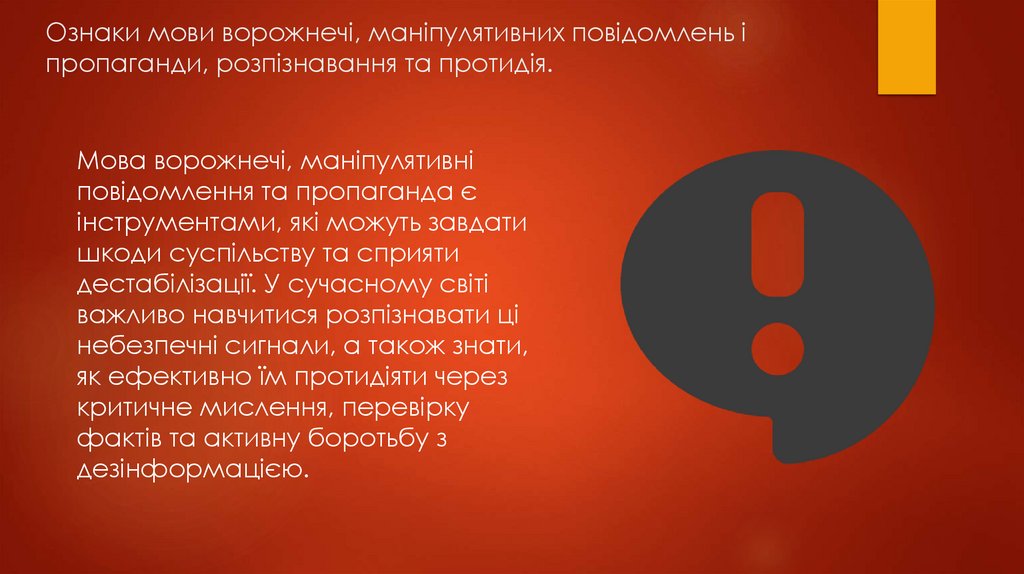 Ознаки мови ворожнечі, маніпулятивних повідомлень і пропаганди, розпізнавання та протидія.

Мова ворожнечі, маніпулятивні повідомлення та пропаганда є інструментами, які можуть завдати шкоди суспільству та сприяти дестабілізації. У сучасному світі важливо навчитися розпізнавати ці небезпечні сигнали, а також знати, як ефективно їм протидіяти через критичне мислення, перевірку фактів та активну боротьбу з дезінформацією.